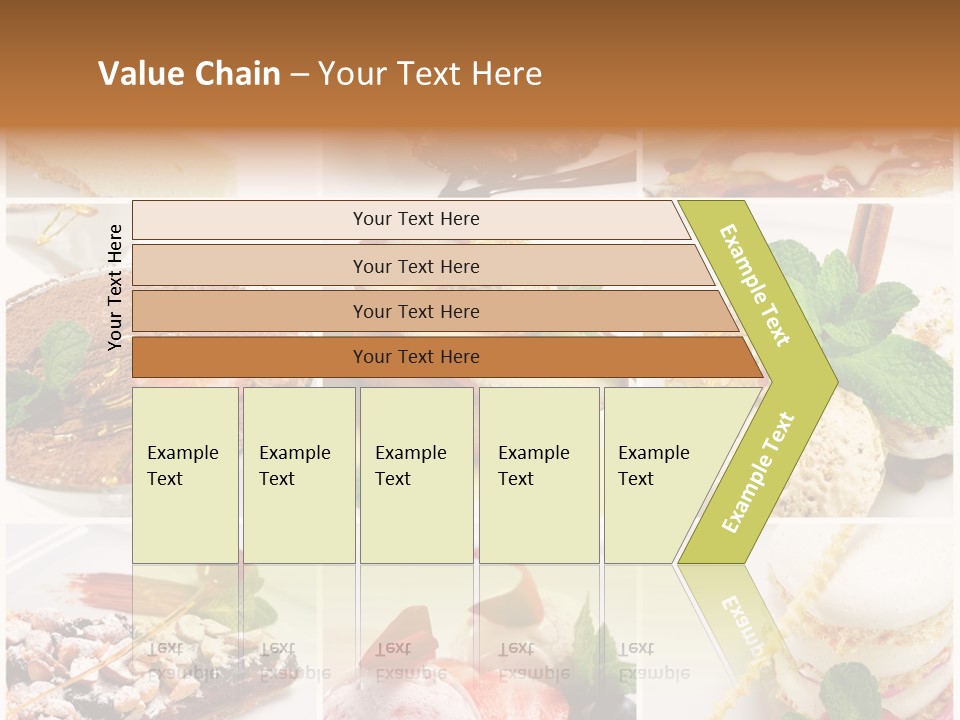 Value Chain – Your Text Here

Your Text Here

Your Text Here

Your Text Here

Your Text Here

Your Text Here

Example Text

Example Text

Example Text

Example Text

Example Text

Example Text

Example Text